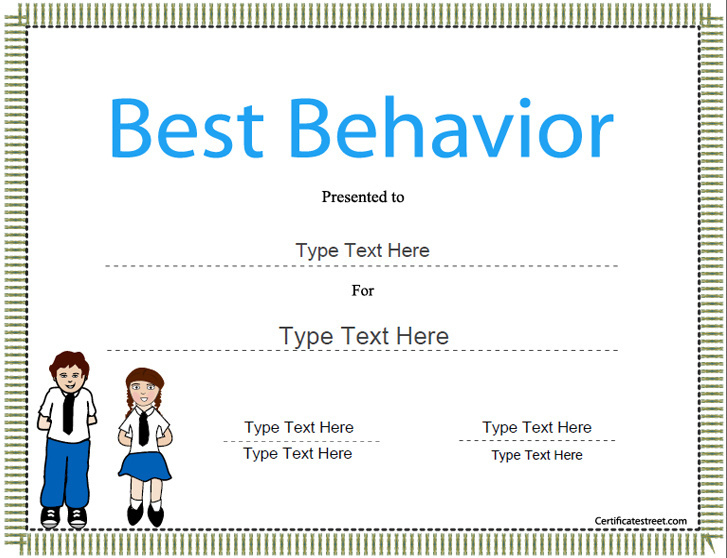 Best Behavior

Presented to

Type Text Here

For

Type Text Here

Type Text Here
Type Text Here

Type Text Here
Type Text Here

Certificatestreet.com